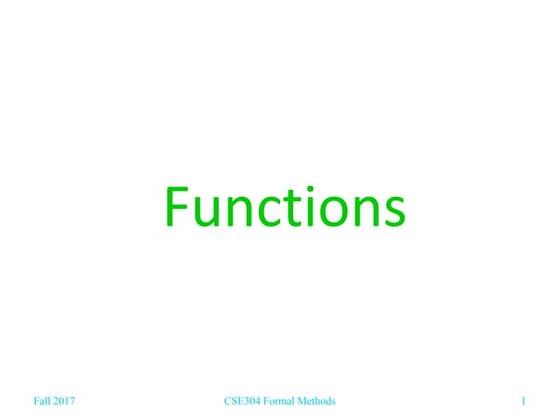 Functions

Fall 2017

CSE304 Formal Methods

1